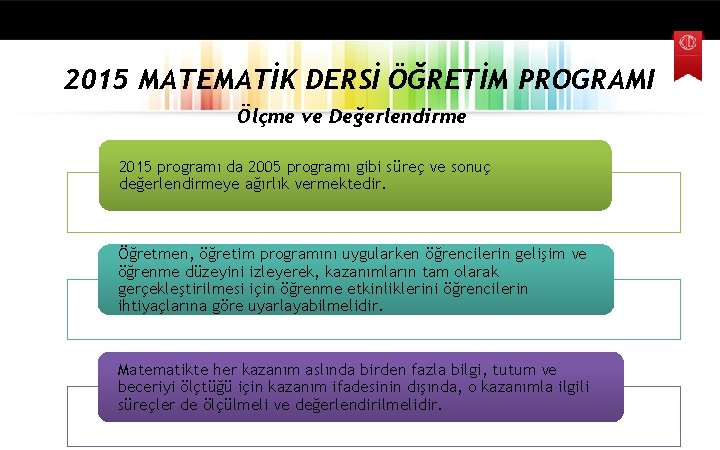 2015 MATEMATİK DERSİ ÖĞRETİM PROGRAMI

Ölçme ve Değerlendirme

2015 programı da 2005 programı gibi süreç ve sonuç değerlendirmeye ağırlık vermektedir.

Öğretmen, öğretim programını uygularken öğrencilerin gelişim ve öğrenme düzeyini izleyerek, kazanımların tam olarak gerçekleştirilmesi için öğrenme etkinliklerini öğrencilerin ihtiyaçlarına göre uyarlayabilmelidir.

Matematikte her kazanım aslında birden fazla bilgi, tutum ve beceriyi ölçtüğü için kazanım ifadesinin dışında, o kazanımla ilgili süreçler de ölçülmeli ve değerlendirilmelidir.